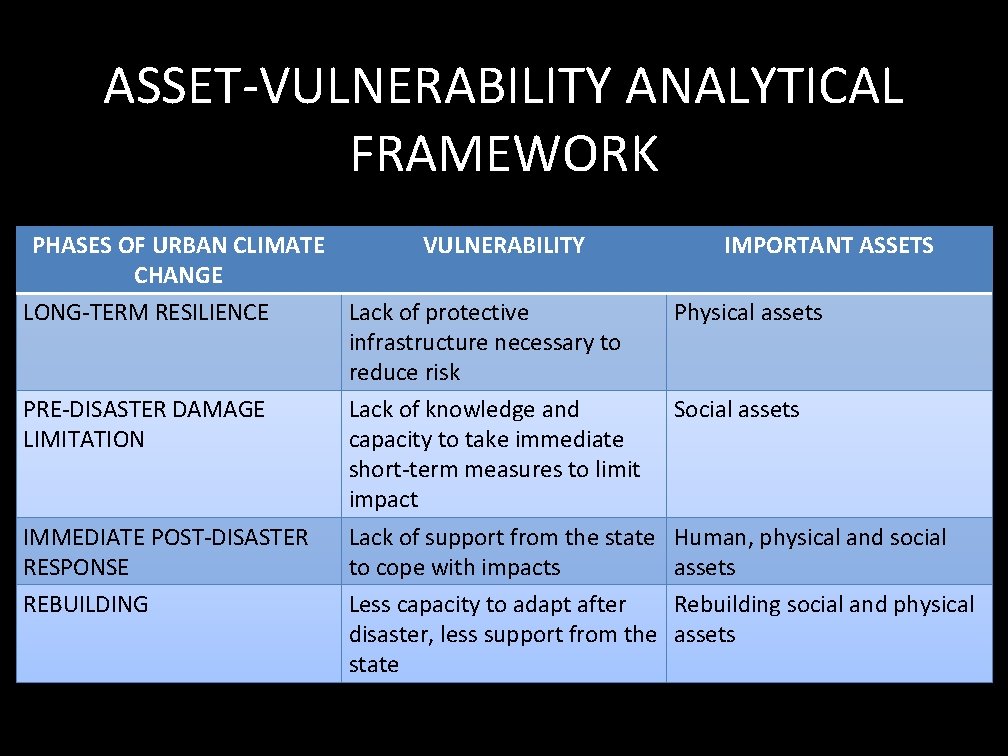 ASSET-VULNERABILITY ANALYTICAL FRAMEWORK

| PHASES OF URBAN CLIMATE CHANGE | VULNERABILITY | IMPORTANT ASSETS |
|---|---|---|
| LONG-TERM RESILIENCE | Lack of protective infrastructure necessary to reduce risk | Physical assets |
| PRE-DISASTER DAMAGE LIMITATION | Lack of knowledge and capacity to take immediate short-term measures to limit impact | Social assets |
| IMMEDIATE POST-DISASTER RESPONSE | Lack of support from the state to cope with impacts | Human, physical and social assets |
| REBUILDING | Less capacity to adapt after disaster, less support from the state | Rebuilding social and physical assets |